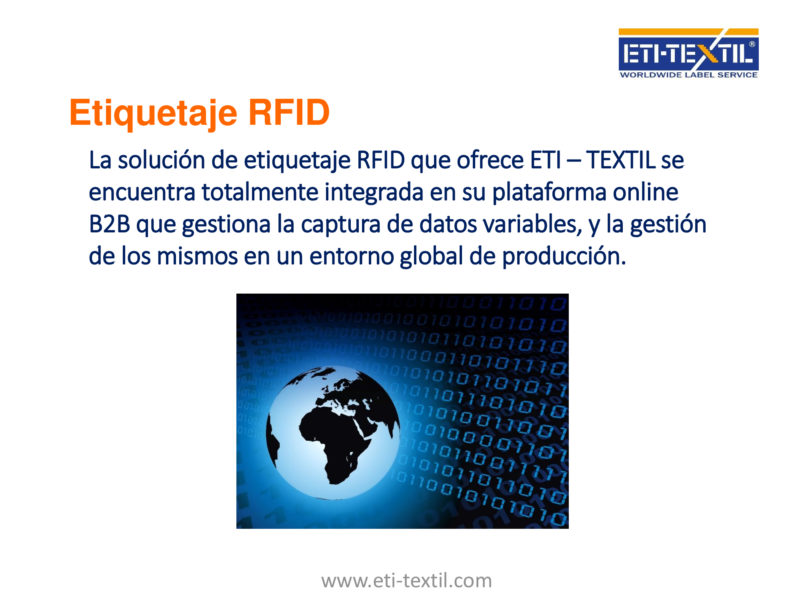 ETI-TEXTIL®
WORLDWIDE LABEL SERVICE

Etiquetaje RFID

La solución de etiquetaje RFID que ofrece ETI – TEXTIL se encuentra totalmente integrada en su plataforma online B2B que gestiona la captura de datos variables, y la gestión de los mismos en un entorno global de producción.

www.eti-textil.com